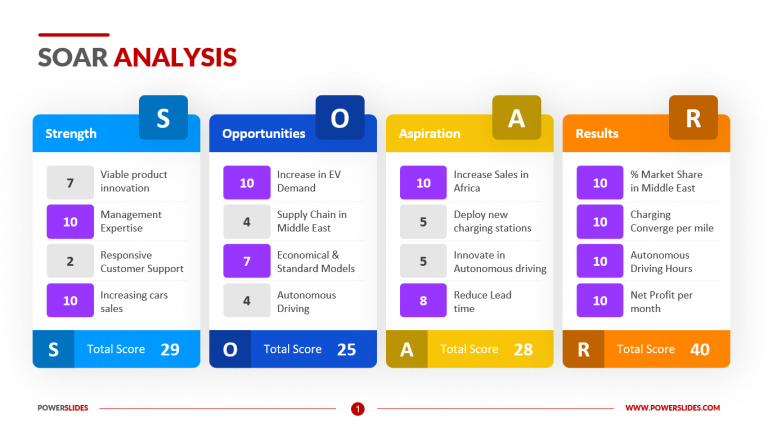 SOAR ANALYSIS

Strength S
7 Viable product innovation
10 Management Expertise
2 Responsive Customer Support
10 Increasing cars sales
S Total Score 29

Opportunities O
10 Increase in EV Demand
4 Supply Chain in Middle East
7 Economical & Standard Models
4 Autonomous Driving
O Total Score 25

Aspiration A
10 Increase Sales in Africa
5 Deploy new charging stations
5 Innovate in Autonomous driving
8 Reduce Lead time
A Total Score 28

Results R
10 % Market Share in Middle East
10 Charging Converge per mile
10 Autonomous Driving Hours
10 Net Profit per month
R Total Score 40

POWERSLIDES 1 WWW.POWERSLIDES.COM